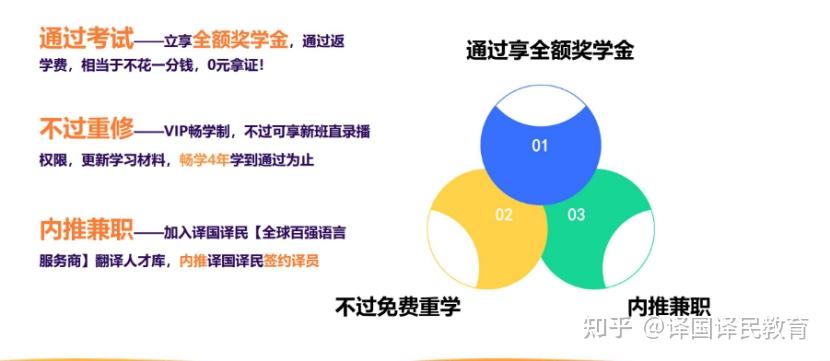 通过考试——立享全额奖学金，通过返学费，相当于不花一分钱，0元拿证！

不过重修——VIP畅学制，不过可享新班直录播权限，更新学习材料，畅学4年学到通过为止

内推兼职——加入译国译民【全球百强语言服务商】翻译人才库，内推译国译民签约译员

通过享全额奖学金

01

02

03

不过免费重学

内推兼职

知乎 @译国译民教育